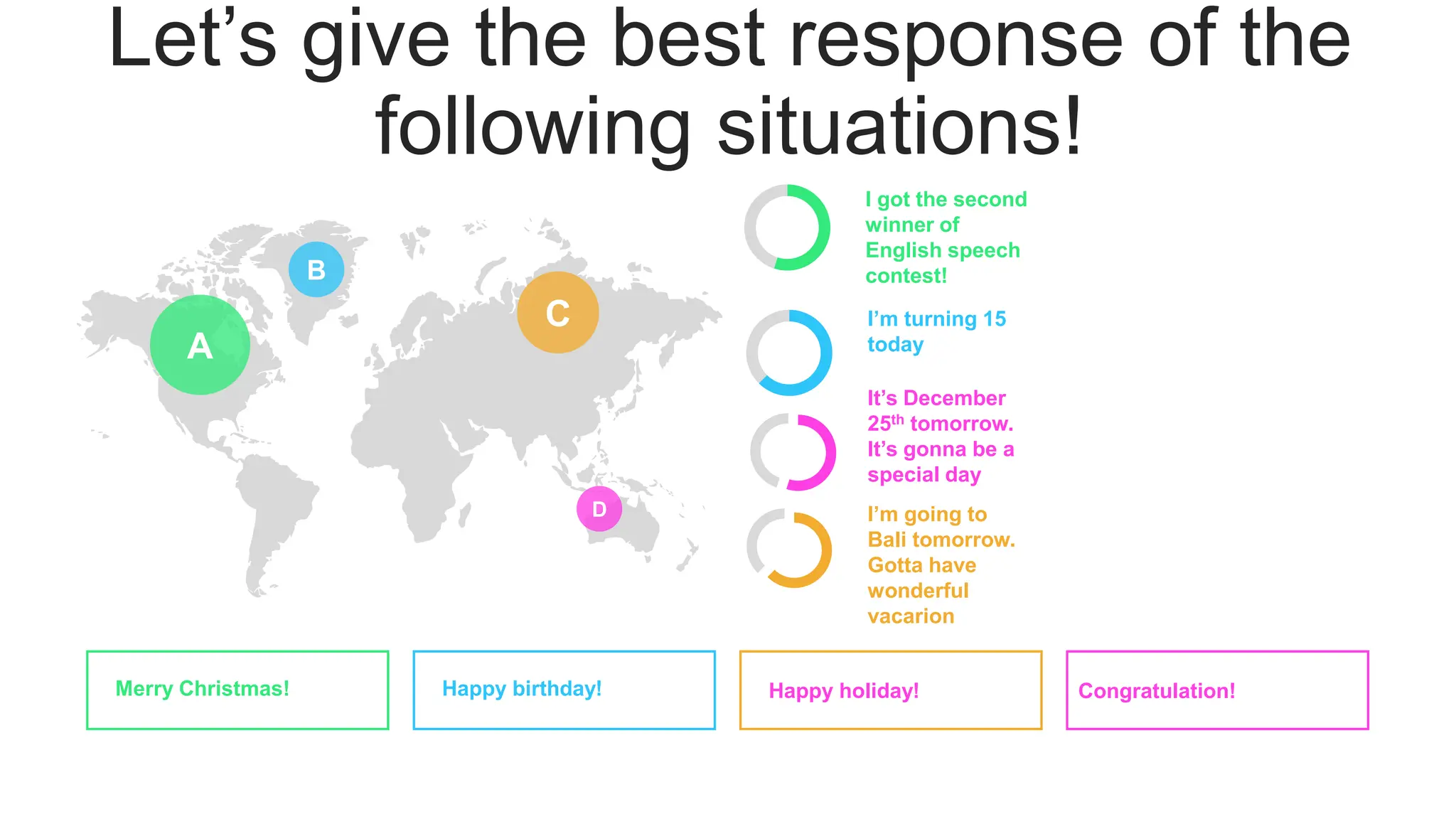 Let's give the best response of the following situations!

A

B

C

D

I got the second winner of English speech contest!

I'm turning 15 today

It's December 25$^{th}$ tomorrow. It's gonna be a special day

I'm going to Bali tomorrow. Gotta have wonderful vacarion

Merry Christmas!

Happy birthday!

Happy holiday!

Congratulation!